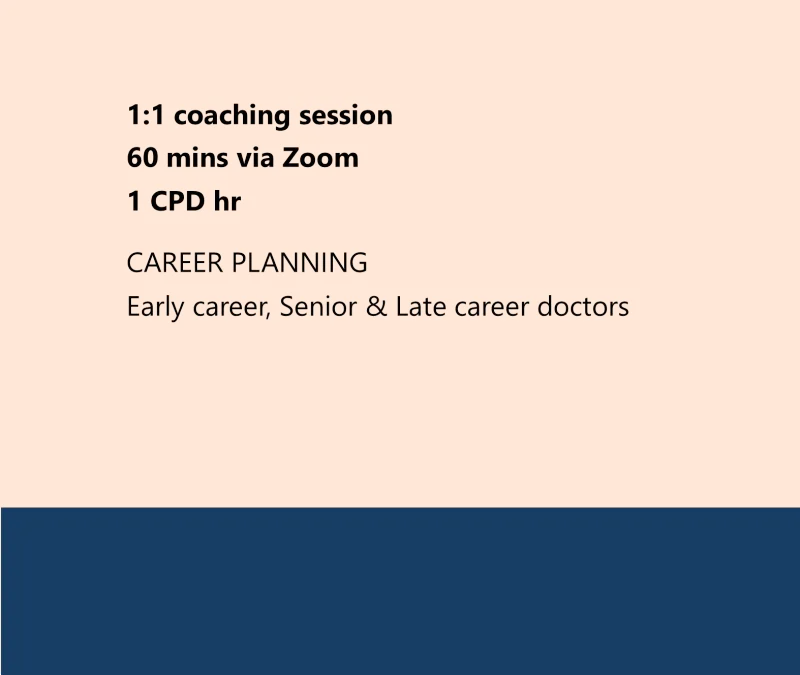 1:1 coaching session
60 mins via Zoom
1 CPD hr

CAREER PLANNING
Early career, Senior & Late career doctors